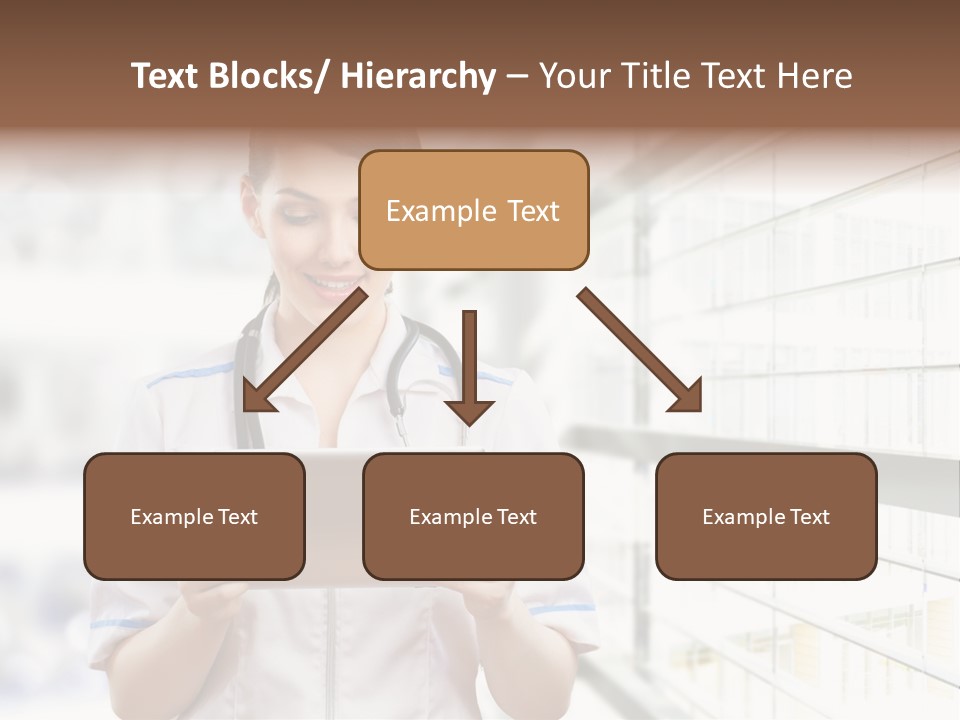 Text Blocks/ Hierarchy – Your Title Text Here

Example Text

Example Text

Example Text

Example Text